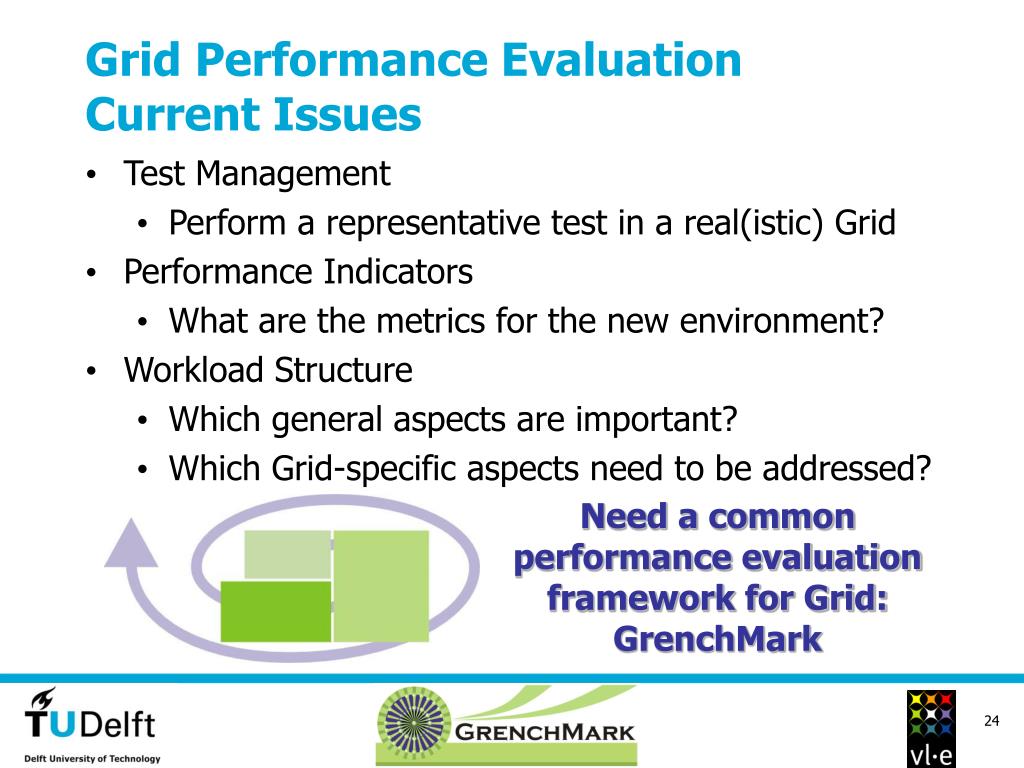 Grid Performance Evaluation
Current Issues

• Test Management
  • Perform a representative test in a real(istic) Grid
• Performance Indicators
  • What are the metrics for the new environment?
• Workload Structure
  • Which general aspects are important?
  • Which Grid-specific aspects need to be addressed?

Need a common performance evaluation framework for Grid: GrenchMark

TUDelft
Delft University of Technology

GRENCHMARK

vl·e

24